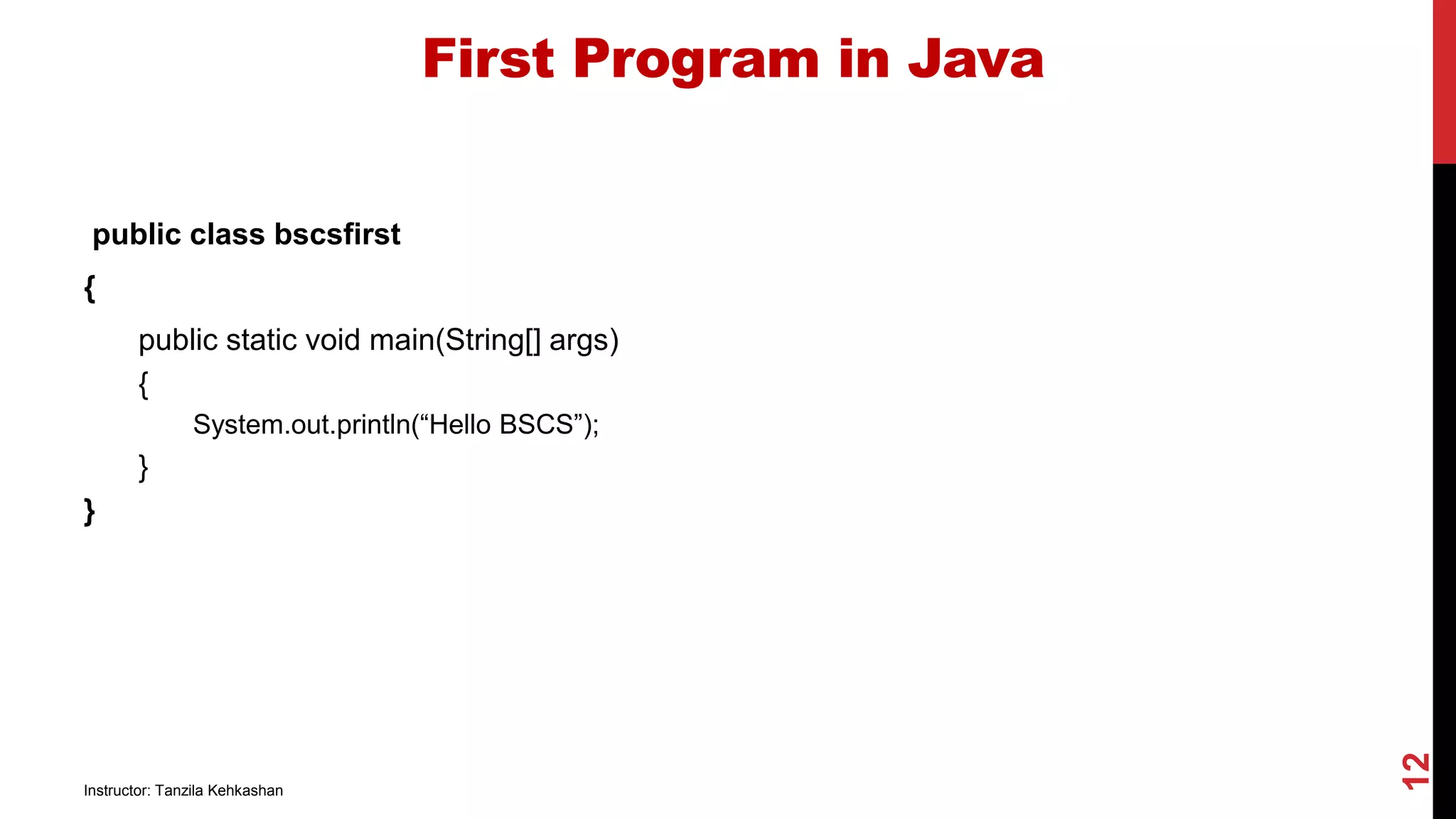 First Program in Java

public class bscsfirst

{

public static void main(String[] args)

{

System.out.println(“Hello BSCS”);

}

}

Instructor: Tanzila Kehkashan

12